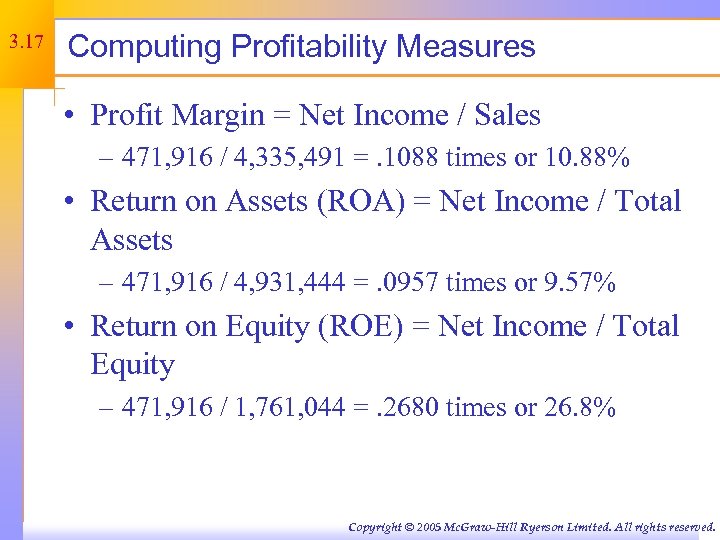 3.17

Computing Profitability Measures

• Profit Margin = Net Income / Sales
– 471,916 / 4,335,491 = .1088 times or 10.88%

• Return on Assets (ROA) = Net Income / Total Assets
– 471,916 / 4,931,444 = .0957 times or 9.57%

• Return on Equity (ROE) = Net Income / Total Equity
– 471,916 / 1,761,044 = .2680 times or 26.8%

Copyright © 2005 McGraw-Hill Ryerson Limited. All rights reserved.